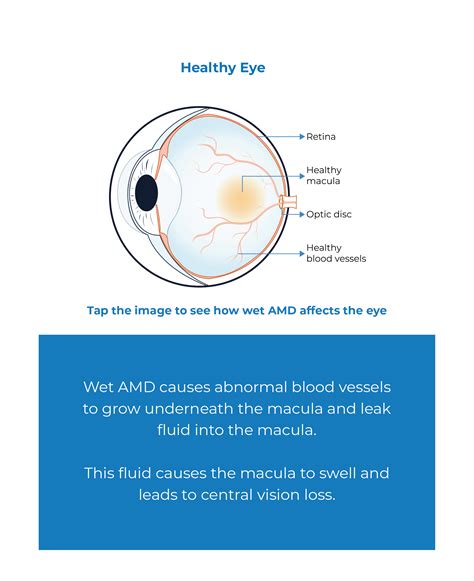 Healthy Eye

Retina

Healthy macula

Optic disc

Healthy blood vessels

Tap the image to see how wet AMD affects the eye

Wet AMD causes abnormal blood vessels to grow underneath the macula and leak fluid into the macula.

This fluid causes the macula to swell and leads to central vision loss.